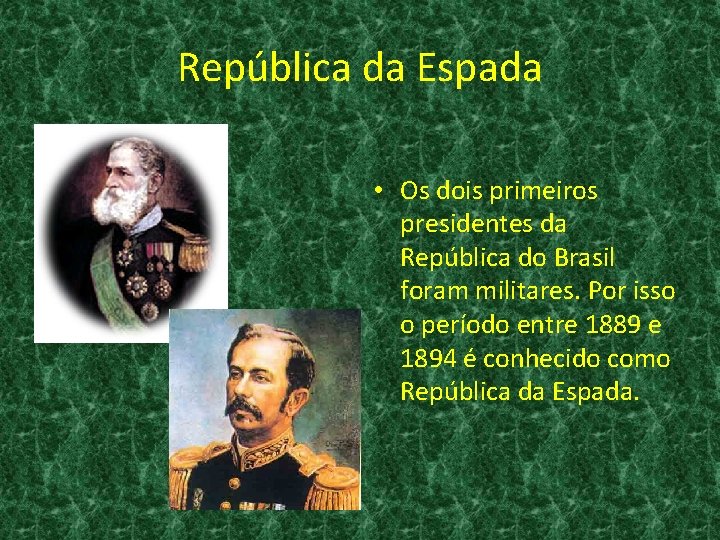 República da Espada

• Os dois primeiros presidentes da República do Brasil foram militares. Por isso o período entre 1889 e 1894 é conhecido como República da Espada.